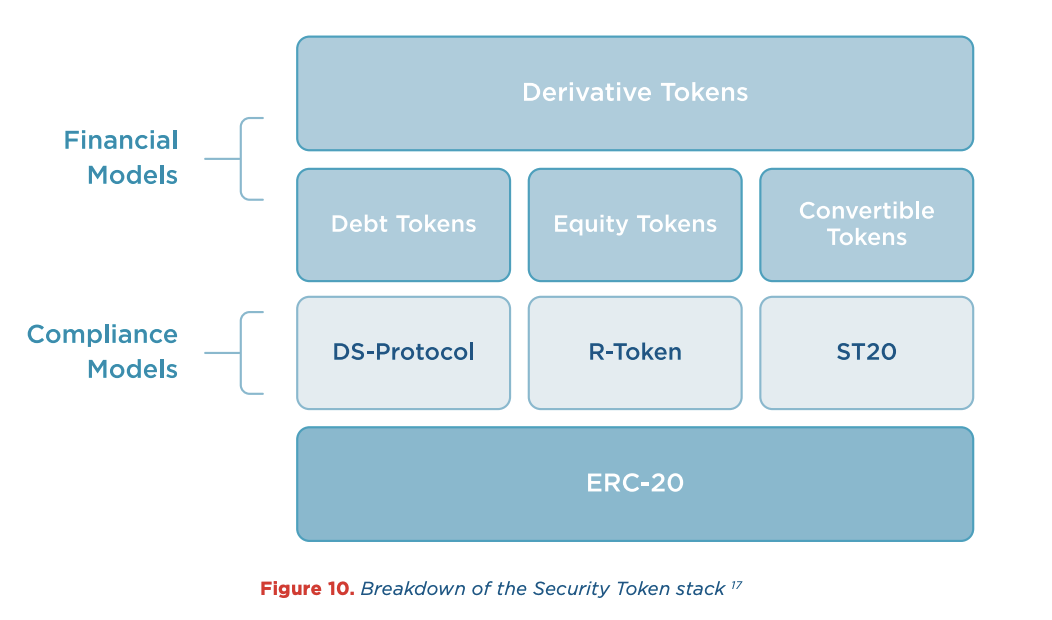 Financial Models

Derivative Tokens

Debt Tokens

Equity Tokens

Convertible Tokens

Compliance Models

DS-Protocol

R-Token

ST20

ERC-20

**Figure 10.** *Breakdown of the Security Token stack* $^{17}$